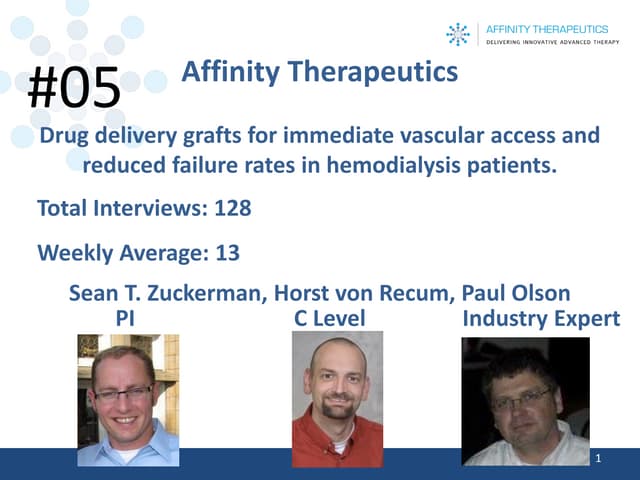 AFFINITY THERAPEUTICS
DELIVERING INNOVATIVE ADVANCED THERAPY

#05 Affinity Therapeutics

Drug delivery grafts for immediate vascular access and reduced failure rates in hemodialysis patients.

Total Interviews: 128

Weekly Average: 13

Sean T. Zuckerman, Horst von Recum, Paul Olson
PI C Level Industry Expert

1